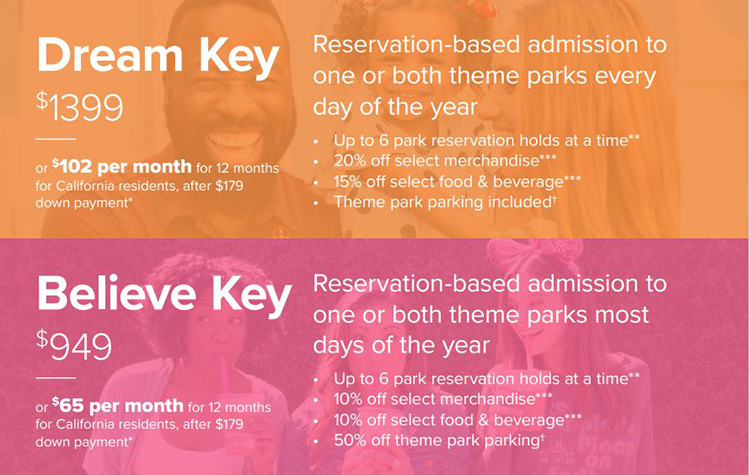 Dream Key
$1399

or $102 per month for 12 months for California residents, after $179 down payment*

Reservation-based admission to one or both theme parks every day of the year

• Up to 6 park reservation holds at a time**
• 20% off select merchandise***
• 15% off select food & beverage***
• Theme park parking included†

Believe Key
$949

or $65 per month for 12 months for California residents, after $179 down payment*

Reservation-based admission to one or both theme parks most days of the year

• Up to 6 park reservation holds at a time**
• 10% off select merchandise***
• 10% off select food & beverage***
• 50% off theme park parking†